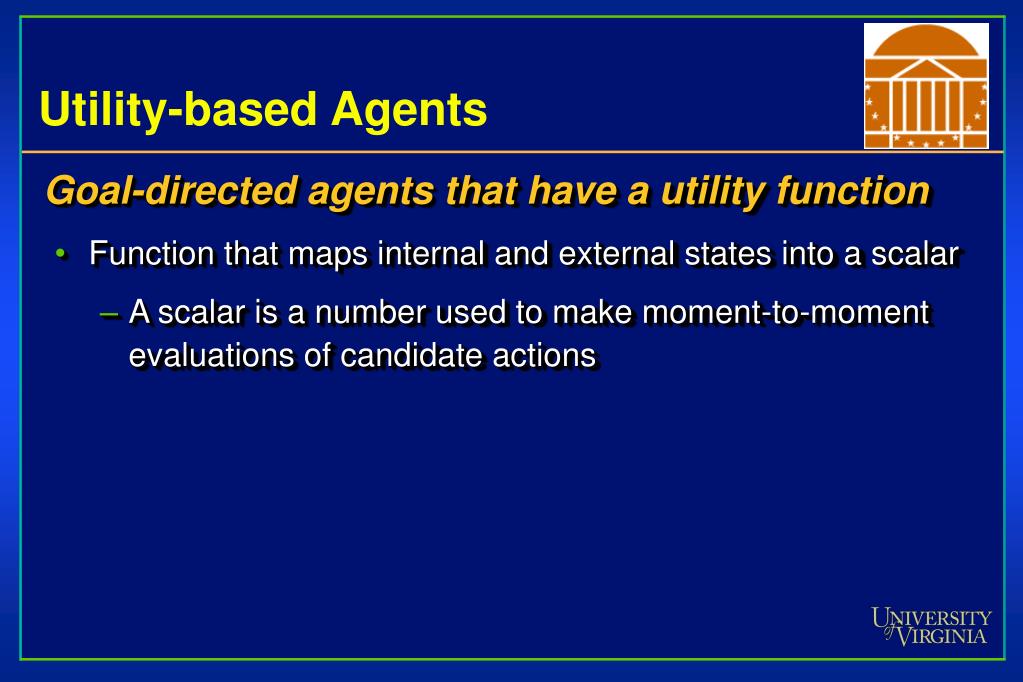 Utility-based Agents

Goal-directed agents that have a utility function

• Function that maps internal and external states into a scalar

– A scalar is a number used to make moment-to-moment evaluations of candidate actions

UNIVERSITY of VIRGINIA